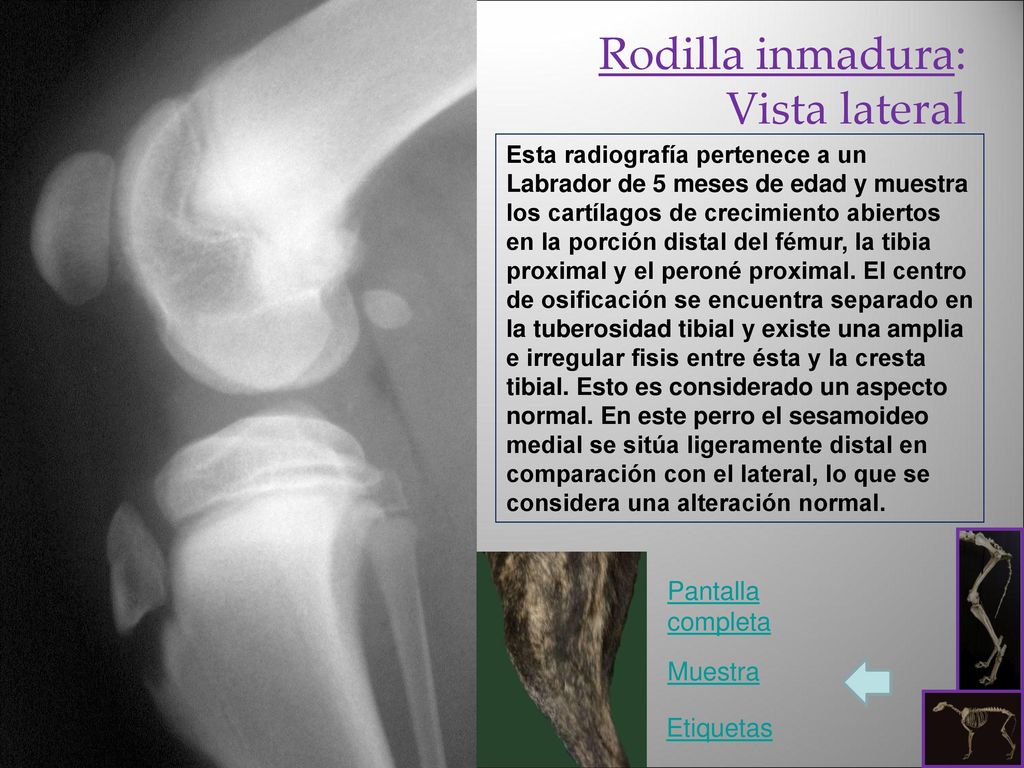 Rodilla inmadura: Vista lateral

Esta radiografía pertenece a un Labrador de 5 meses de edad y muestra los cartílagos de crecimiento abiertos en la porción distal del fémur, la tibia proximal y el peroné proximal. El centro de osificación se encuentra separado en la tuberosidad tibial y existe una amplia e irregular fisis entre ésta y la cresta tibial. Esto es considerado un aspecto normal. En este perro el sesamoideo medial se sitúa ligeramente distal en comparación con el lateral, lo que se considera una alteración normal.

Pantalla completa

Muestra

Etiquetas